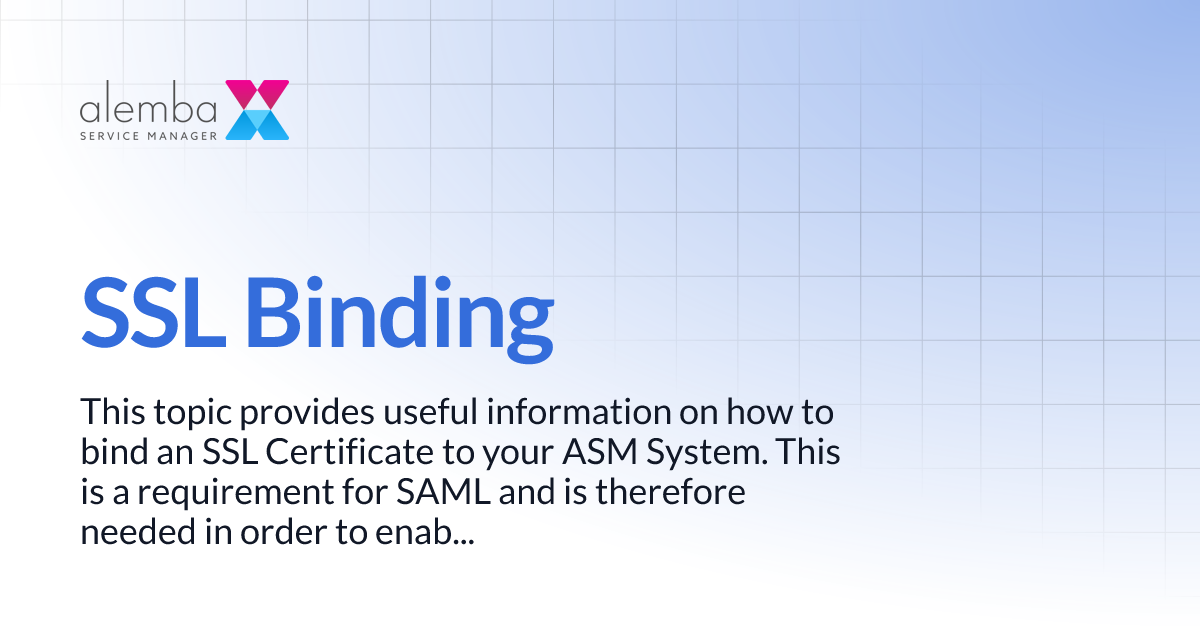 alemba
SERVICE MANAGER

SSL Binding

This topic provides useful information on how to bind an SSL Certificate to your ASM System. This is a requirement for SAML and is therefore needed in order to enab...